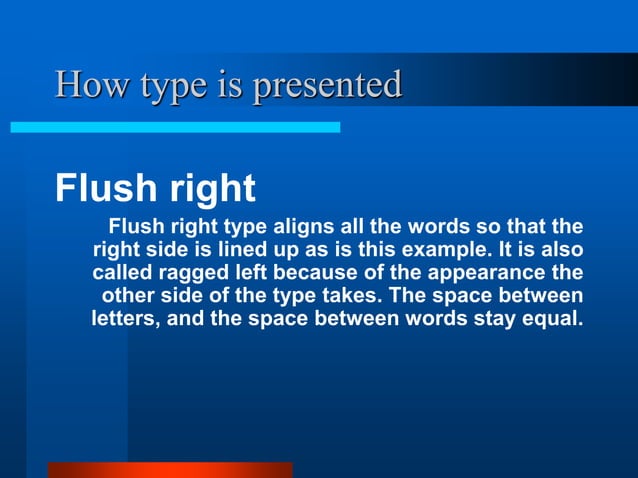 How type is presented

Flush right

Flush right type aligns all the words so that the right side is lined up as is this example. It is also called ragged left because of the appearance the other side of the type takes. The space between letters, and the space between words stay equal.